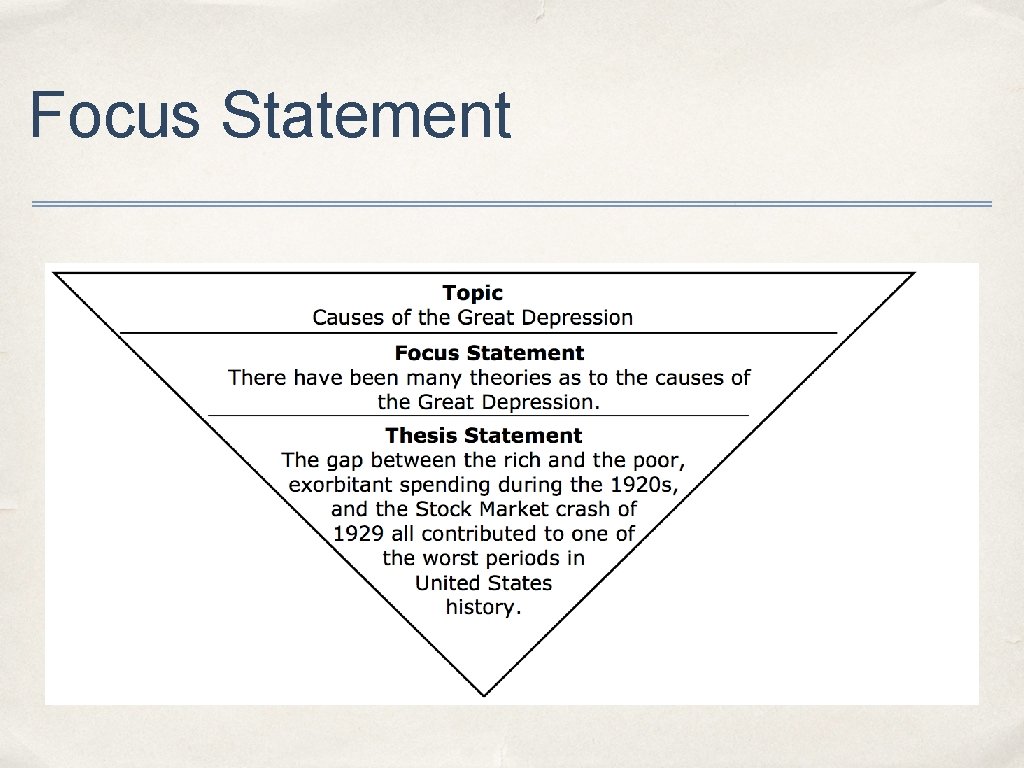 Focus Statement

Topic
Causes of the Great Depression

Focus Statement
There have been many theories as to the causes of the Great Depression.

Thesis Statement
The gap between the rich and the poor, exorbitant spending during the 1920s, and the Stock Market crash of 1929 all contributed to one of the worst periods in United States history.